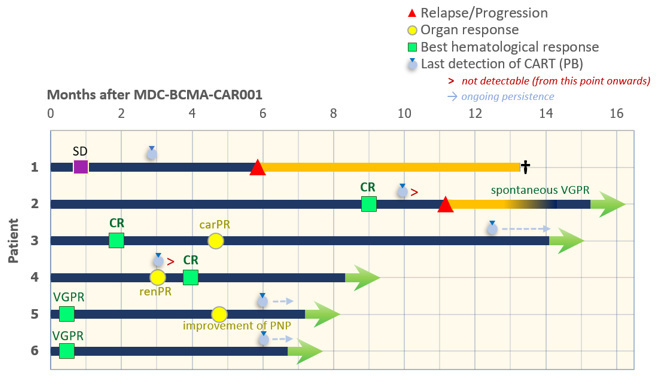 Relapse/Progression
Organ response
Best hematological response
Last detection of CART (PB)
> not detectable (from this point onwards)
→ ongoing persistence

Months after MDC-BCMA-CAR001

0 2 4 6 8 10 12 14 16

Patient

1 SD †
2 CR > spontaneous VGPR
3 CR carPR
4 > CR renPR
5 VGPR improvement of PNP
6 VGPR